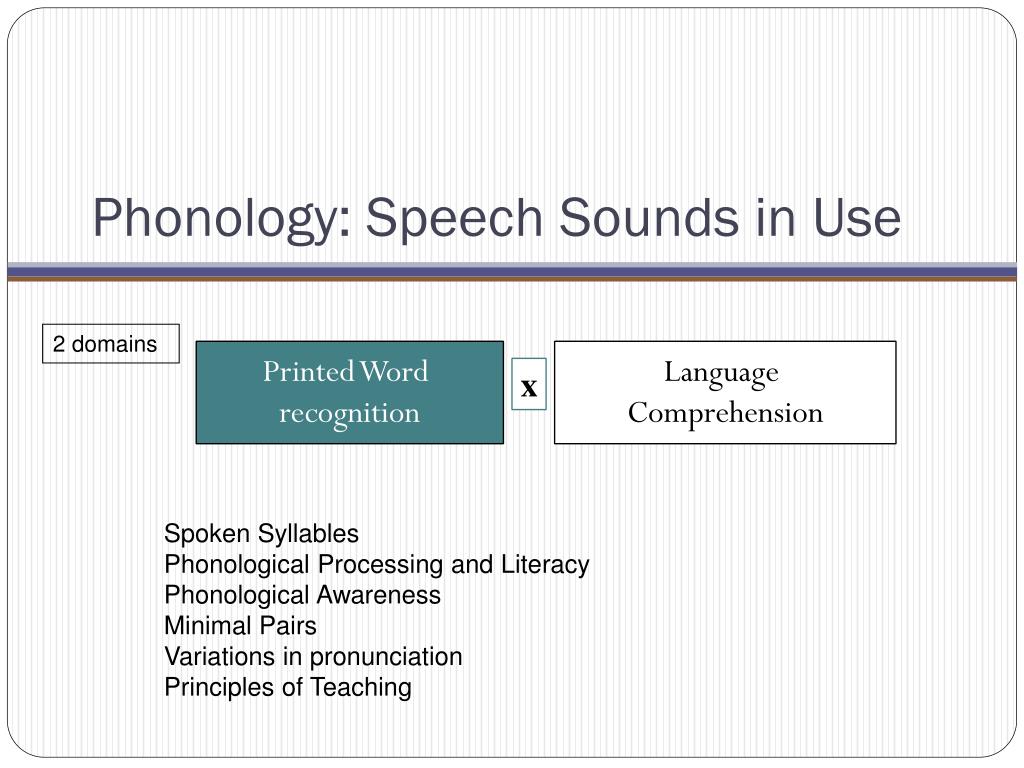 Phonology: Speech Sounds in Use

2 domains

Printed Word recognition

x

Language Comprehension

Spoken Syllables
Phonological Processing and Literacy
Phonological Awareness
Minimal Pairs
Variations in pronunciation
Principles of Teaching